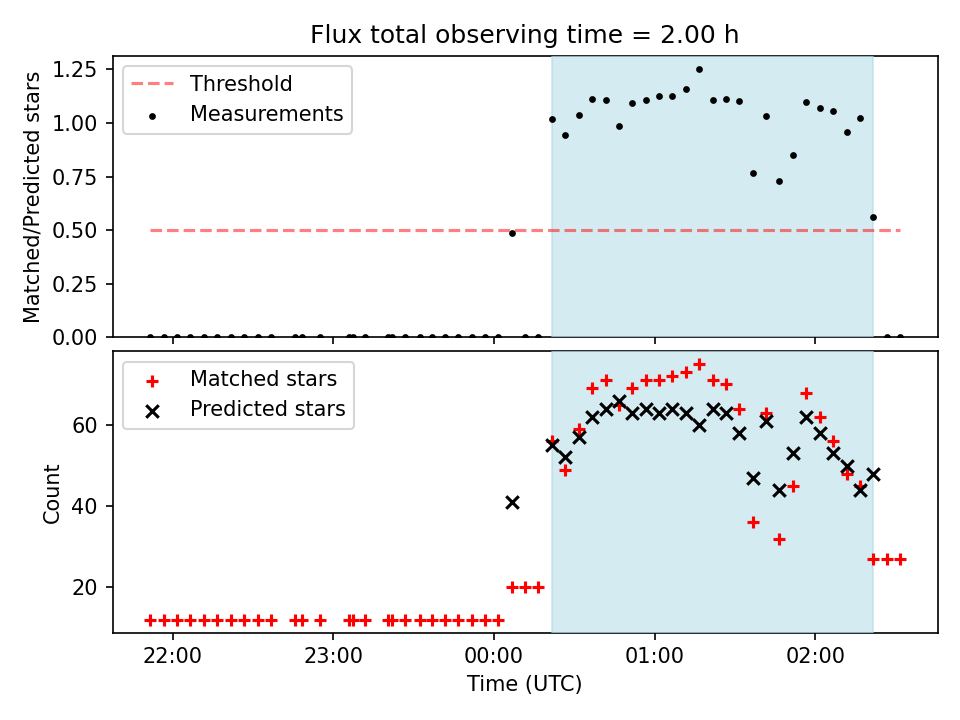 Flux total observing time = 2.00 h

Matched/Predicted stars

1.25
1.00
0.75
0.50
0.25
0.00

Threshold
Measurements

Count

60
40
20

Matched stars
Predicted stars

22:00
23:00
00:00
01:00
02:00

Time (UTC)